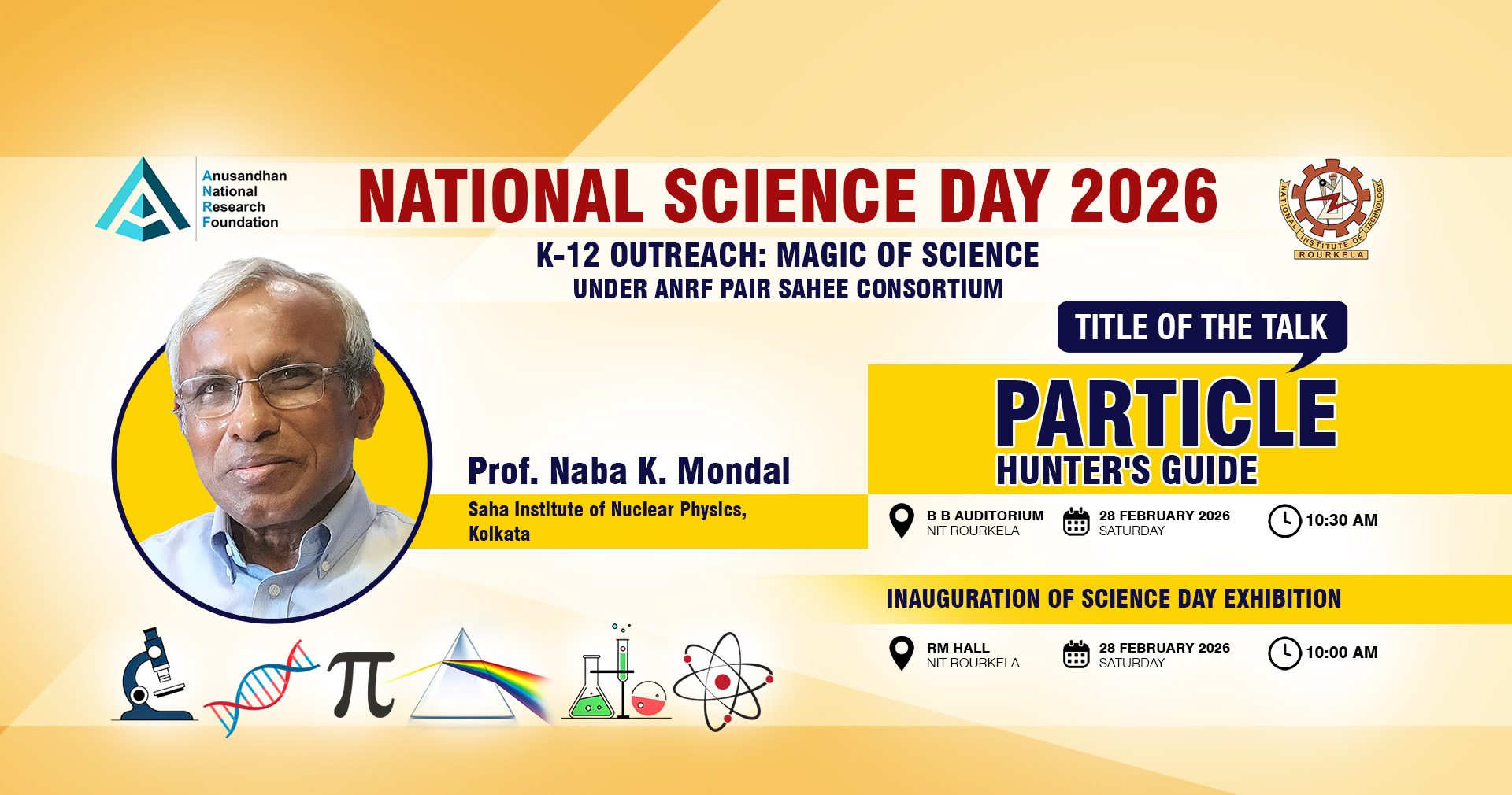 Anusandhan National Research Foundation

NATIONAL SCIENCE DAY 2026

NATIONAL INSTITUTE OF TECHNOLOGY ROURKELA

K-12 OUTREACH: MAGIC OF SCIENCE
UNDER ANRF PAIR SAHEE CONSORTIUM

TITLE OF THE TALK

PARTICLE
HUNTER'S GUIDE

Prof. Naba K. Mondal
Saha Institute of Nuclear Physics, Kolkata

B B AUDITORIUM
NIT ROURKELA

28 FEBRUARY 2026
SATURDAY

10:30 AM

INAUGURATION OF SCIENCE DAY EXHIBITION

RM HALL
NIT ROURKELA

28 FEBRUARY 2026
SATURDAY

10:00 AM